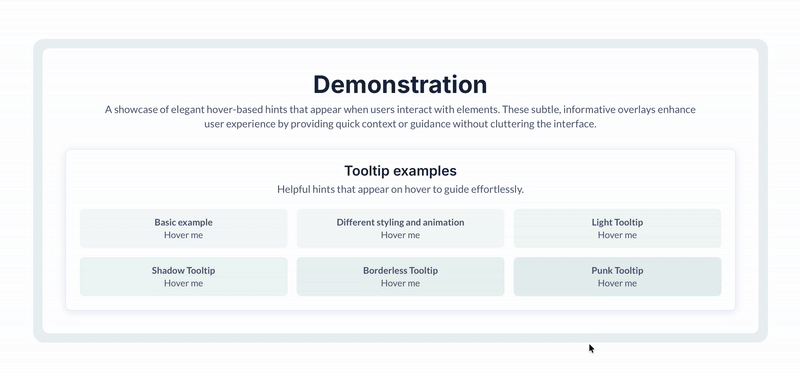 Demonstration

A showcase of elegant hover-based hints that appear when users interact with elements. These subtle, informative overlays enhance user experience by providing quick context or guidance without cluttering the interface.

Tooltip examples

Helpful hints that appear on hover to guide effortlessly.

Basic example
Hover me

Different styling and animation
Hover me

Light Tooltip
Hover me

Shadow Tooltip
Hover me

Borderless Tooltip
Hover me

Punk Tooltip
Hover me